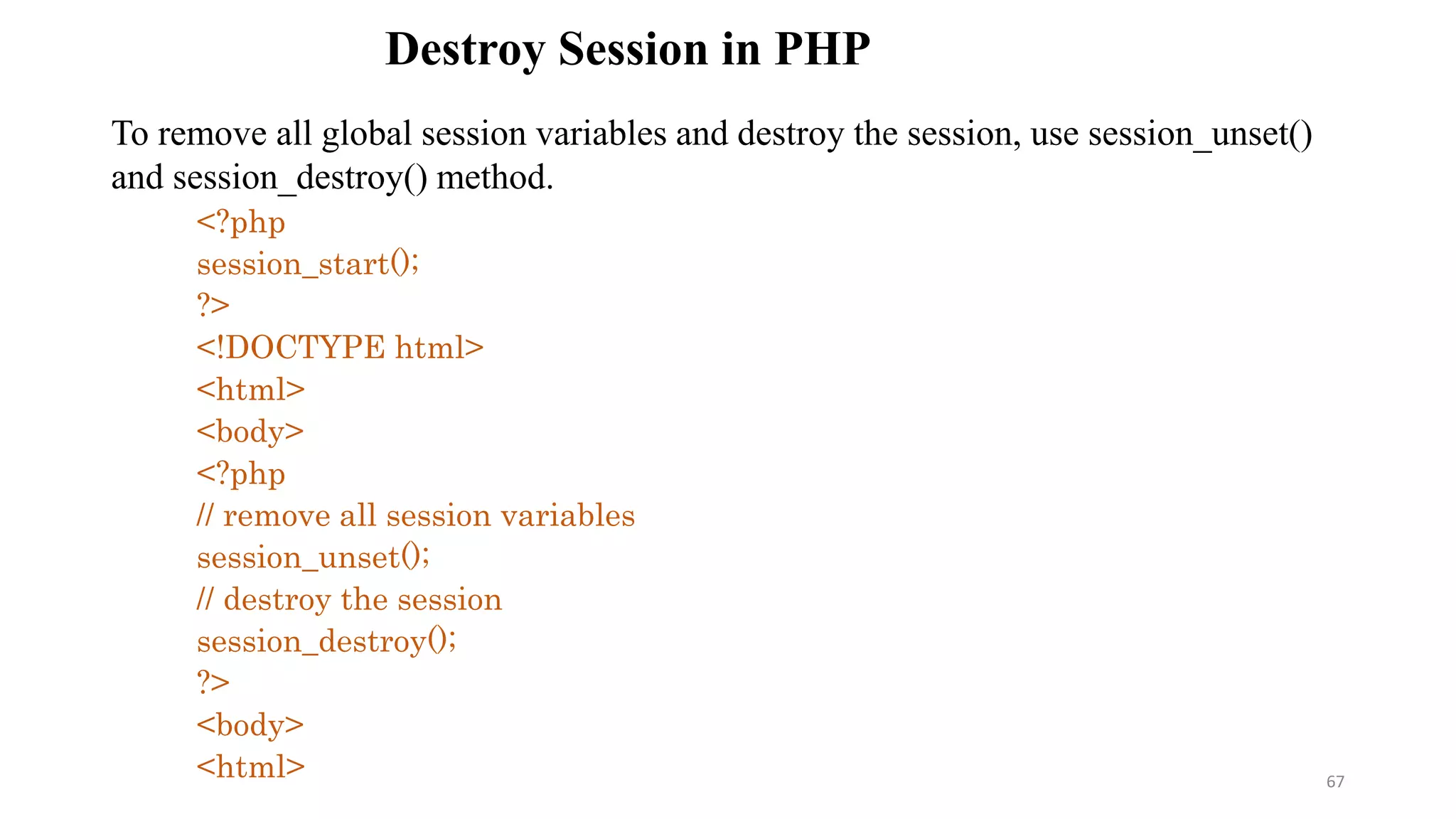 Destroy Session in PHP

To remove all global session variables and destroy the session, use session_unset() and session_destroy() method.

<?php
session_start();
?>
<!DOCTYPE html>
<html>
<body>
<?php
// remove all session variables
session_unset();
// destroy the session
session_destroy();
?>
<body>
<html>

67